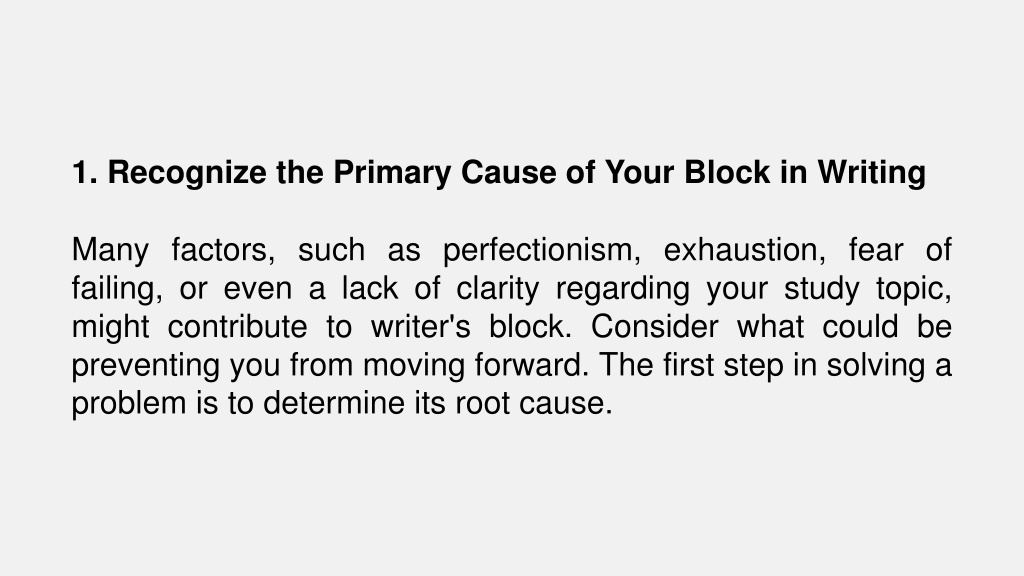 1. Recognize the Primary Cause of Your Block in Writing

Many factors, such as perfectionism, exhaustion, fear of failing, or even a lack of clarity regarding your study topic, might contribute to writer's block. Consider what could be preventing you from moving forward. The first step in solving a problem is to determine its root cause.